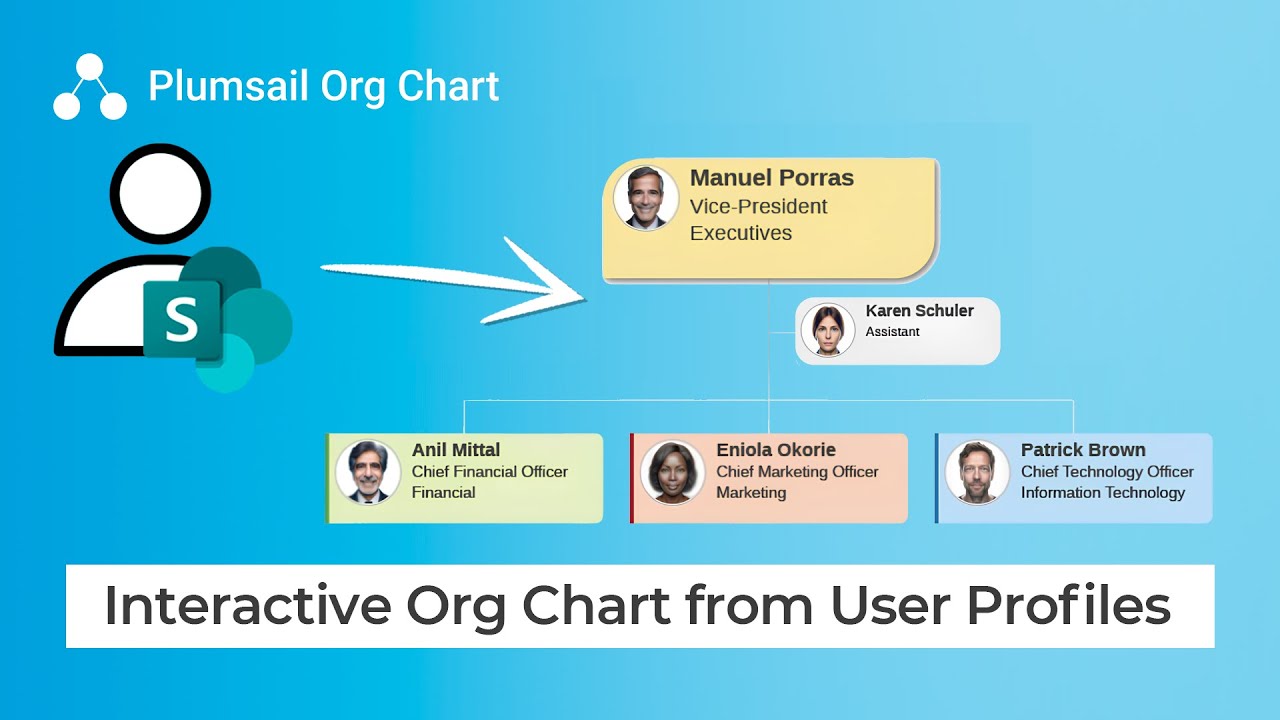 Plumsail Org Chart

S

Manuel Porras
Vice-President
Executives

Karen Schuler
Assistant

Anil Mittal
Chief Financial Officer
Financial

Eniola Okorie
Chief Marketing Officer
Marketing

Patrick Brown
Chief Technology Officer
Information Technology

Interactive Org Chart from User Profiles